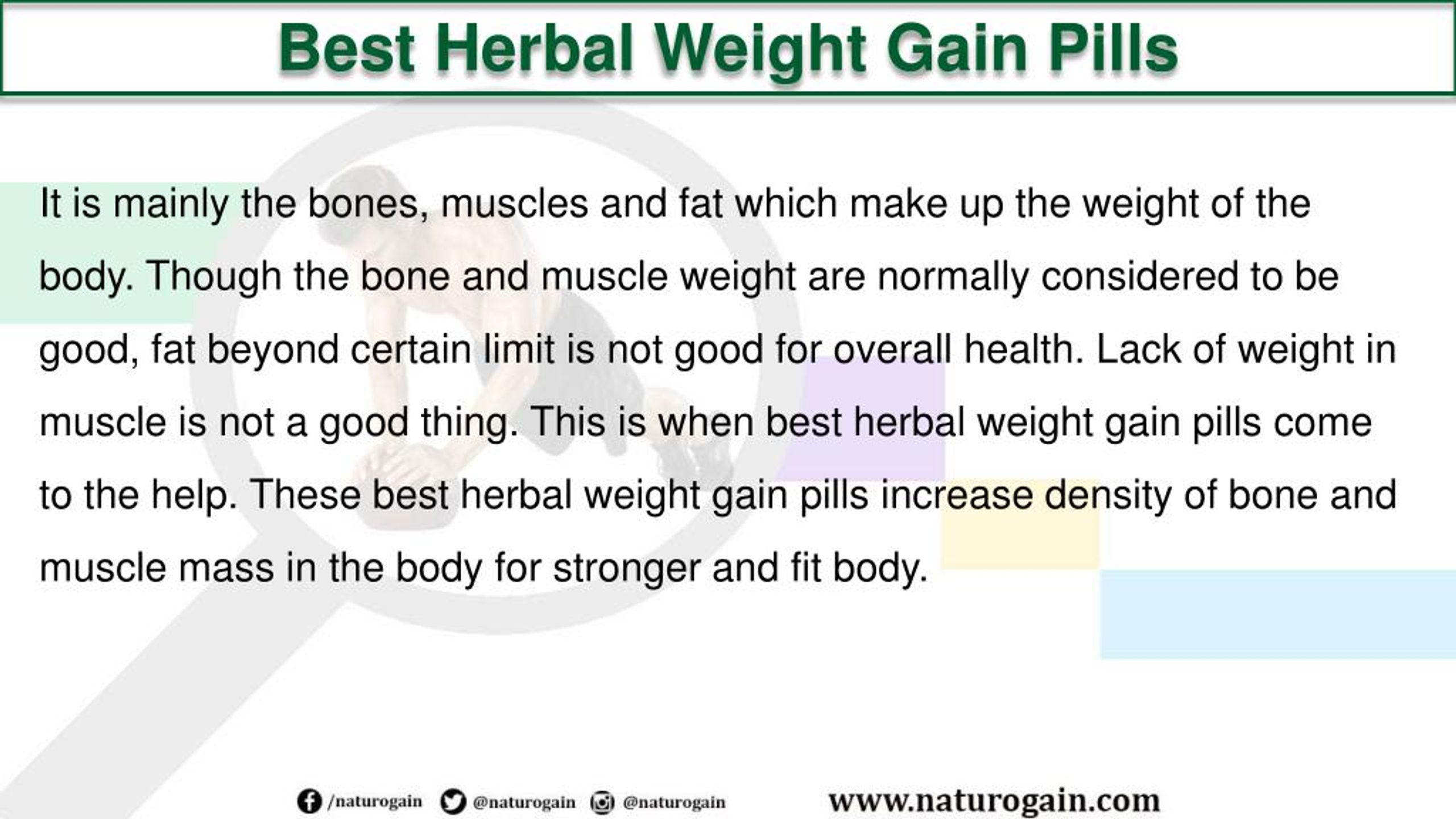 Best Herbal Weight Gain Pills

It is mainly the bones, muscles and fat which make up the weight of the body. Though the bone and muscle weight are normally considered to be good, fat beyond certain limit is not good for overall health. Lack of weight in muscle is not a good thing. This is when best herbal weight gain pills come to the help. These best herbal weight gain pills increase density of bone and muscle mass in the body for stronger and fit body.

/naturogain @naturogain @naturogain www.naturogain.com